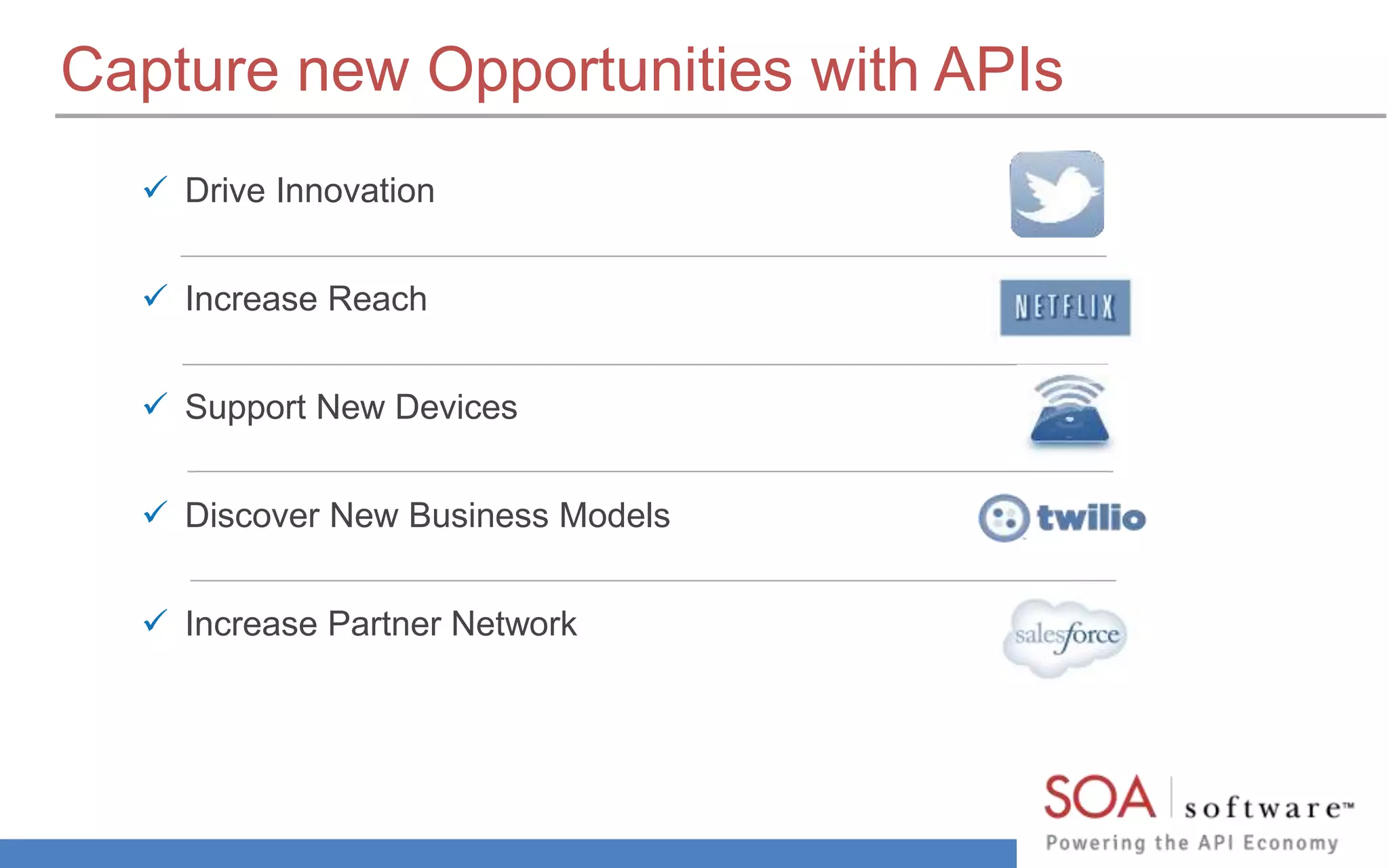 Capture new Opportunities with APIs

✓ Drive Innovation

✓ Increase Reach

NETFLIX

✓ Support New Devices

✓ Discover New Business Models

twilio

✓ Increase Partner Network

salesforce

SOA software™
Powering the API Economy